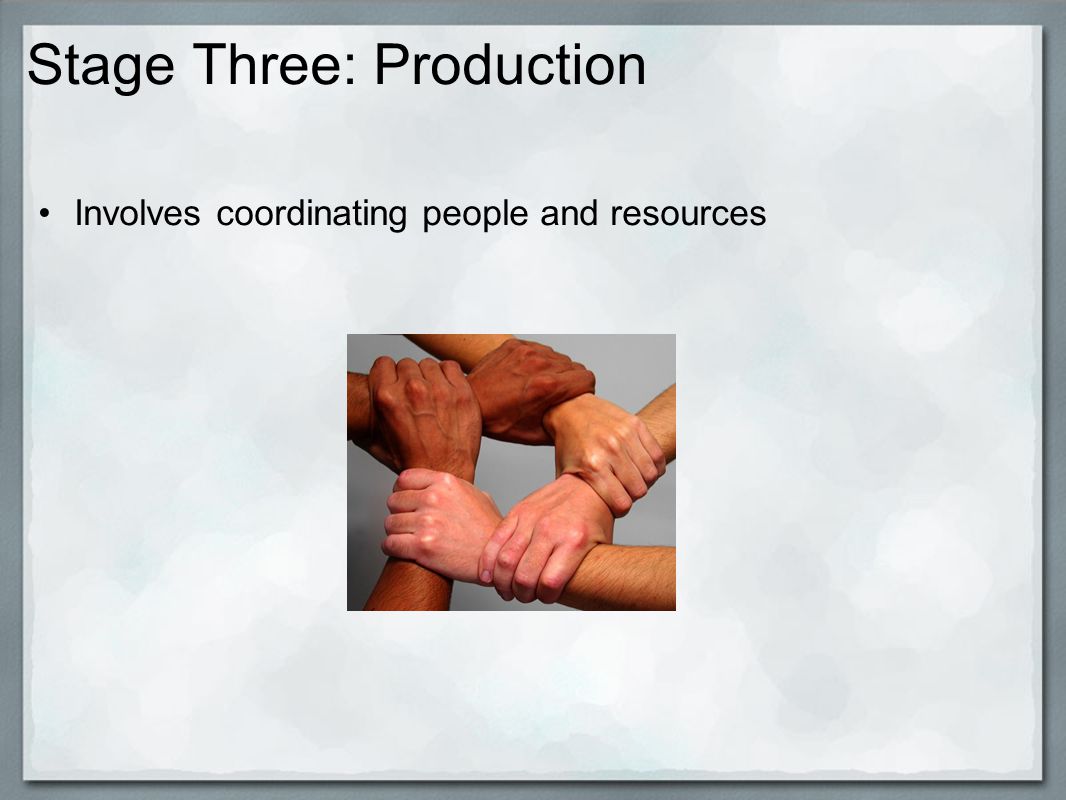 Stage Three: Production

• Involves coordinating people and resources